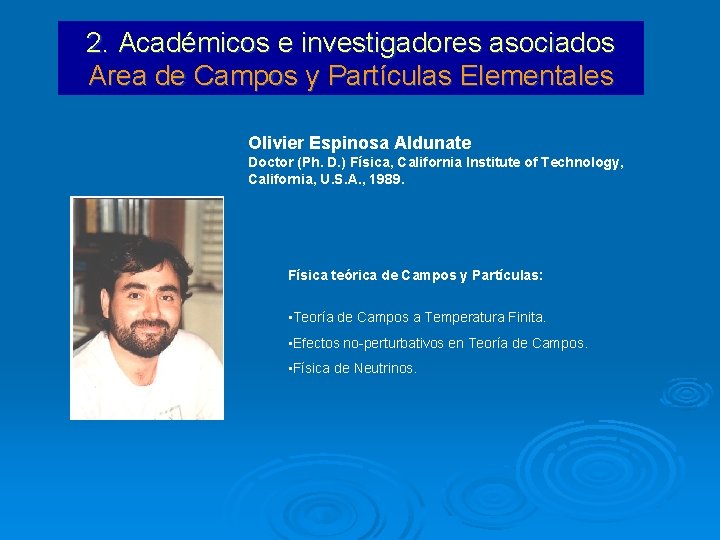 2. Académicos e investigadores asociados
Area de Campos y Partículas Elementales

Olivier Espinosa Aldunate
Doctor (Ph. D.) Física, California Institute of Technology, California, U.S.A., 1989.

Física teórica de Campos y Partículas:

▪Teoría de Campos a Temperatura Finita.
▪Efectos no-perturbativos en Teoría de Campos.
▪Física de Neutrinos.